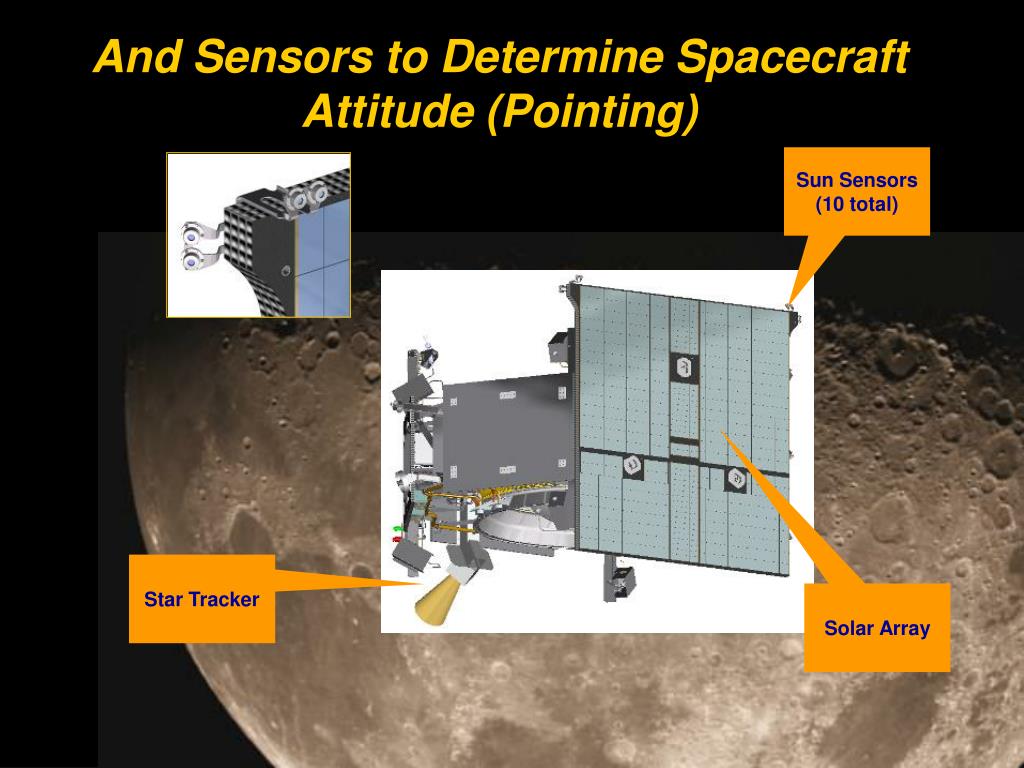 And Sensors to Determine Spacecraft Attitude (Pointing)

Sun Sensors (10 total)

Star Tracker

Solar Array